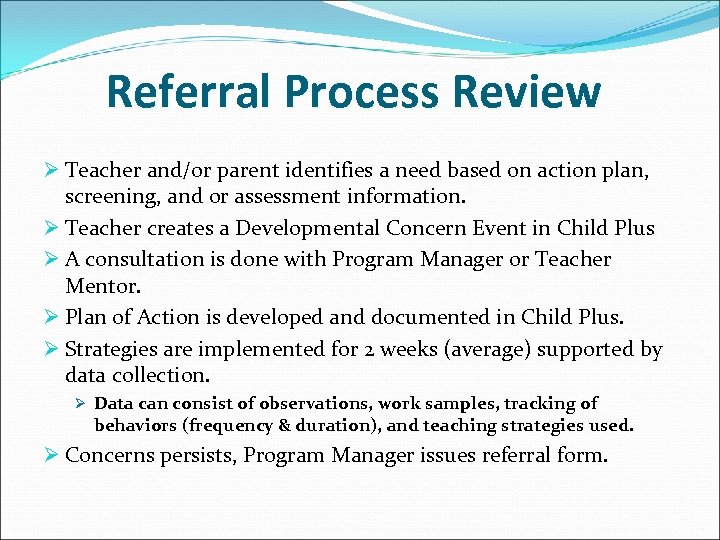 Referral Process Review

➢ Teacher and/or parent identifies a need based on action plan, screening, and or assessment information.

➢ Teacher creates a Developmental Concern Event in Child Plus

➢ A consultation is done with Program Manager or Teacher Mentor.

➢ Plan of Action is developed and documented in Child Plus.

➢ Strategies are implemented for 2 weeks (average) supported by data collection.

➢ Data can consist of observations, work samples, tracking of behaviors (frequency & duration), and teaching strategies used.

➢ Concerns persists, Program Manager issues referral form.